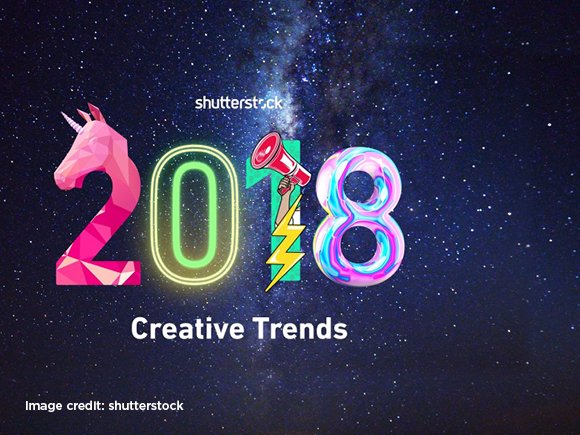 shutterstock

2018

Creative Trends

Image credit: shutterstock